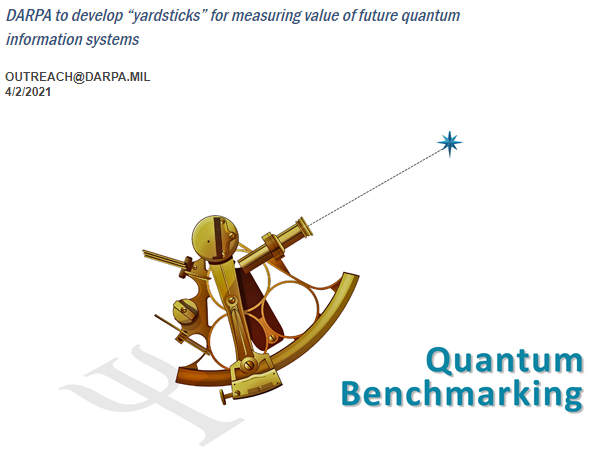 DARPA to develop “yardsticks” for measuring value of future quantum information systems

OUTREACH@DARPA.MIL
4/2/2021

$\Psi$

Quantum Benchmarking